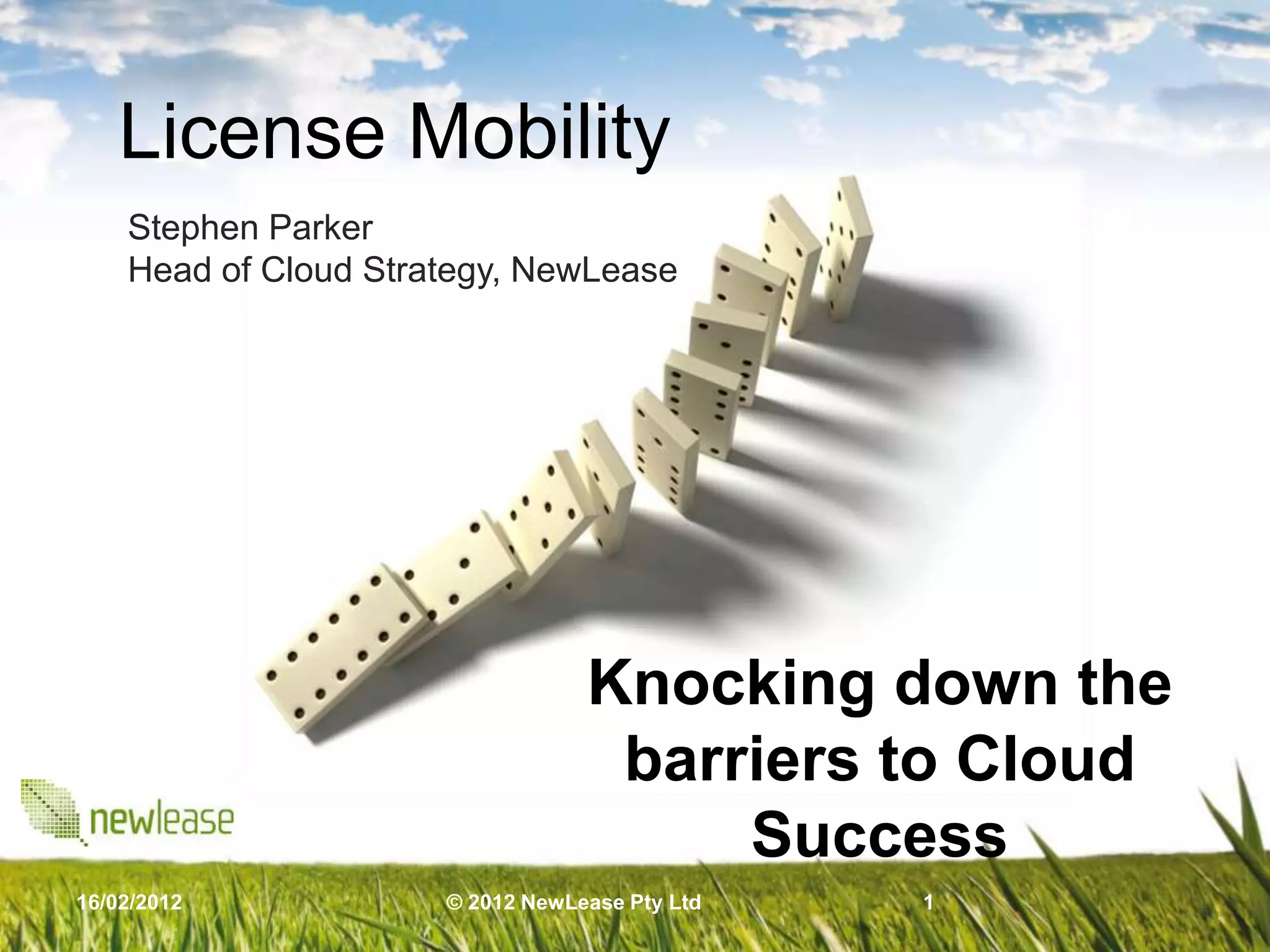 License Mobility

Stephen Parker
Head of Cloud Strategy, NewLease

Knocking down the barriers to Cloud Success

newlease

16/02/2012

© 2012 NewLease Pty Ltd

1